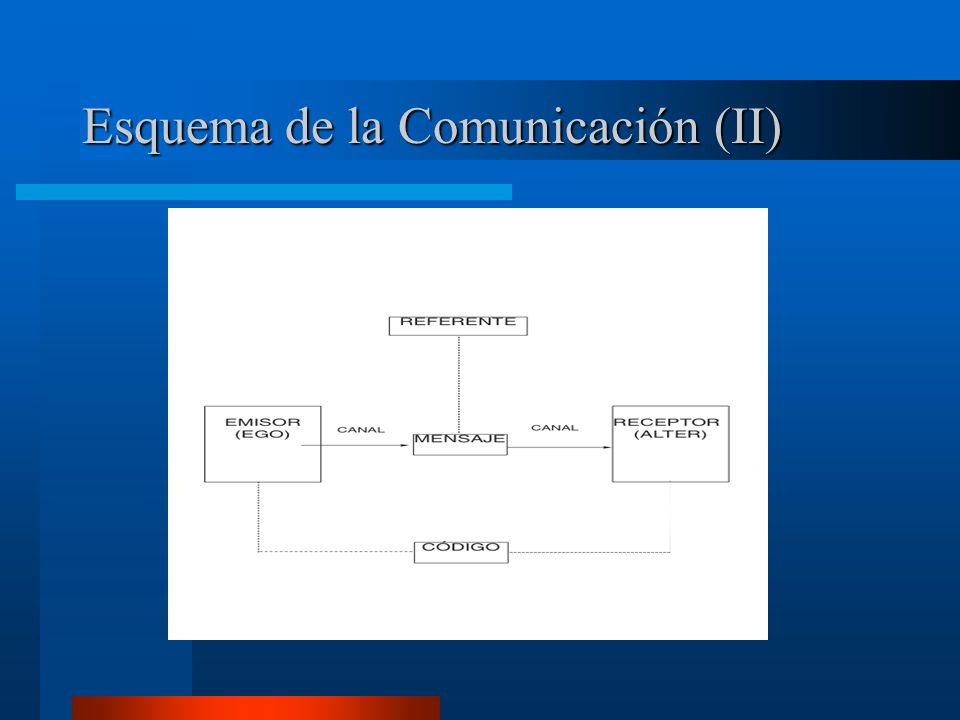 Esquema de la Comunicación (II)

REFERENTE

EMISOR (EGO)

CANAL

MENSAJE

CANAL

RECEPTOR (ALTER)

CÓDIGO